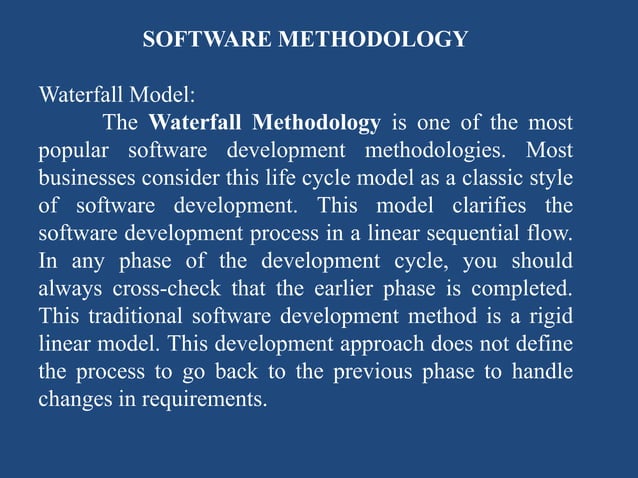 SOFTWARE METHODOLOGY

Waterfall Model:

The Waterfall Methodology is one of the most popular software development methodologies. Most businesses consider this life cycle model as a classic style of software development. This model clarifies the software development process in a linear sequential flow. In any phase of the development cycle, you should always cross-check that the earlier phase is completed. This traditional software development method is a rigid linear model. This development approach does not define the process to go back to the previous phase to handle changes in requirements.